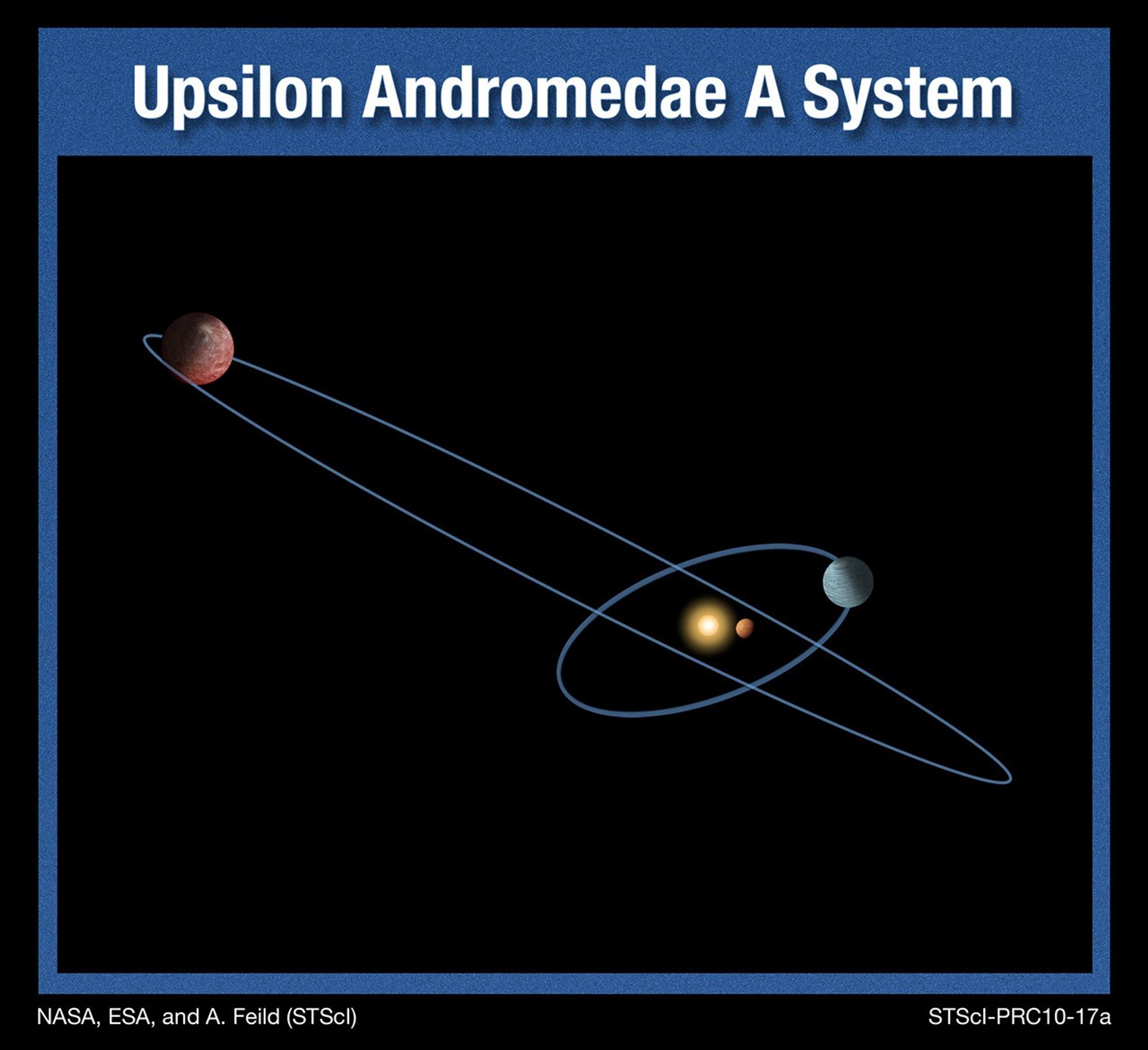 Upsilon Andromedae A System

NASA, ESA, and A. Feild (STScI)

STScI-PRC10-17a